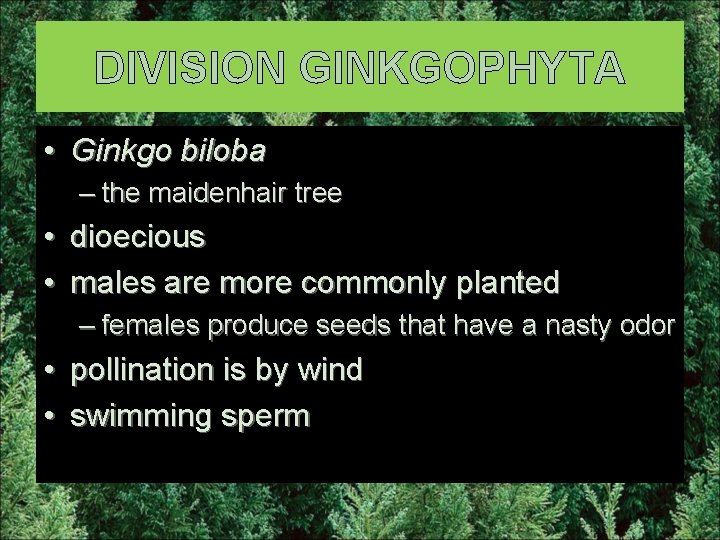 DIVISION GINKGOPHYTA

• Ginkgo biloba
– the maidenhair tree
• dioecious
• males are more commonly planted
– females produce seeds that have a nasty odor
• pollination is by wind
• swimming sperm